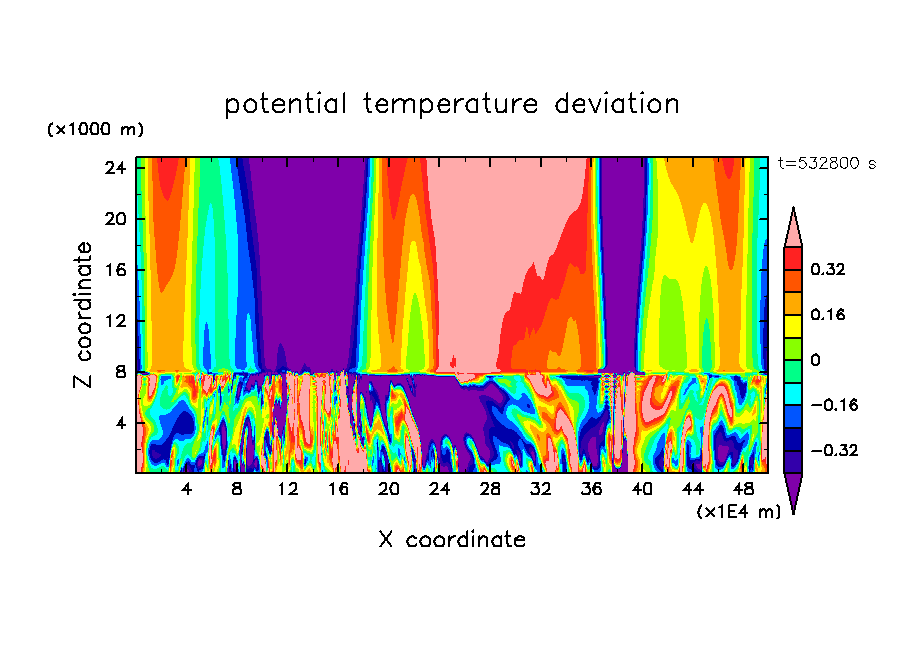 potential temperature deviation

(×1000 m)

t=532800 s

24
20
16
12
8
4

Z coordinate

4 8 12 16 20 24 28 32 36 40 44 48

(×1E4 m)

X coordinate

0.32
0.16
0
−0.16
−0.32